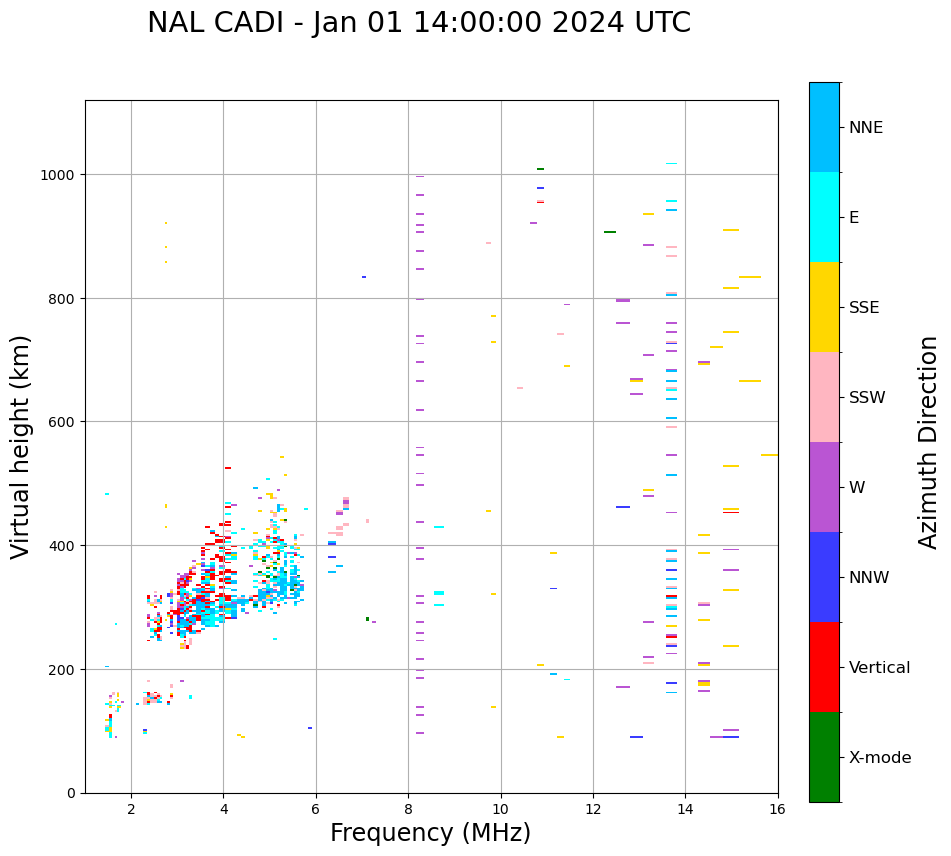 NAL CADI - Jan 01 14:00:00 2024 UTC

Virtual height (km)

1000
800
600
400
200
0

2
4
6
8
10
12
14
16

Frequency (MHz)

NNE
E
SSE
SSW
W
NNW
Vertical
X-mode

Azimuth Direction